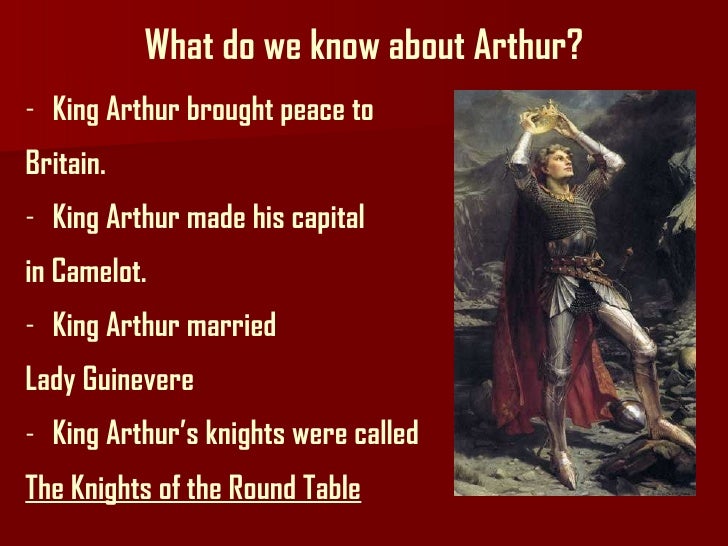 What do we know about Arthur?

- King Arthur brought peace to Britain.

- King Arthur made his capital in Camelot.

- King Arthur married Lady Guinevere

- King Arthur's knights were called The Knights of the Round Table